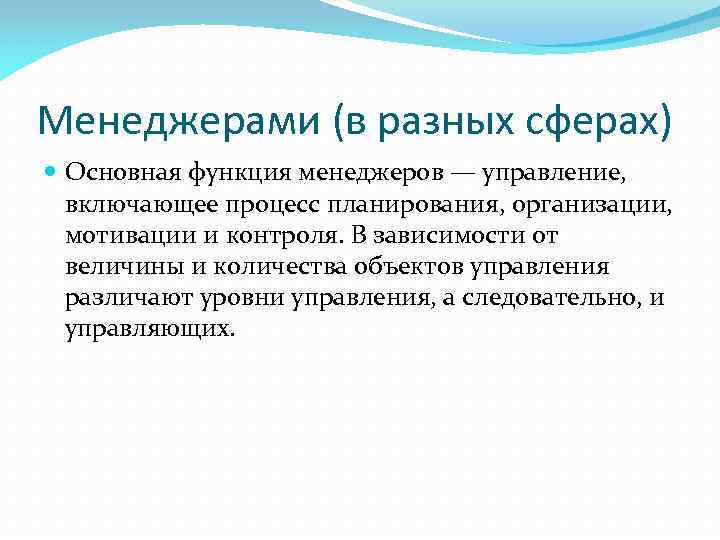 Менеджерами (в разных сферах)

Основная функция менеджеров — управление, включающее процесс планирования, организации, мотивации и контроля. В зависимости от величины и количества объектов управления различают уровни управления, а следовательно, и управляющих.